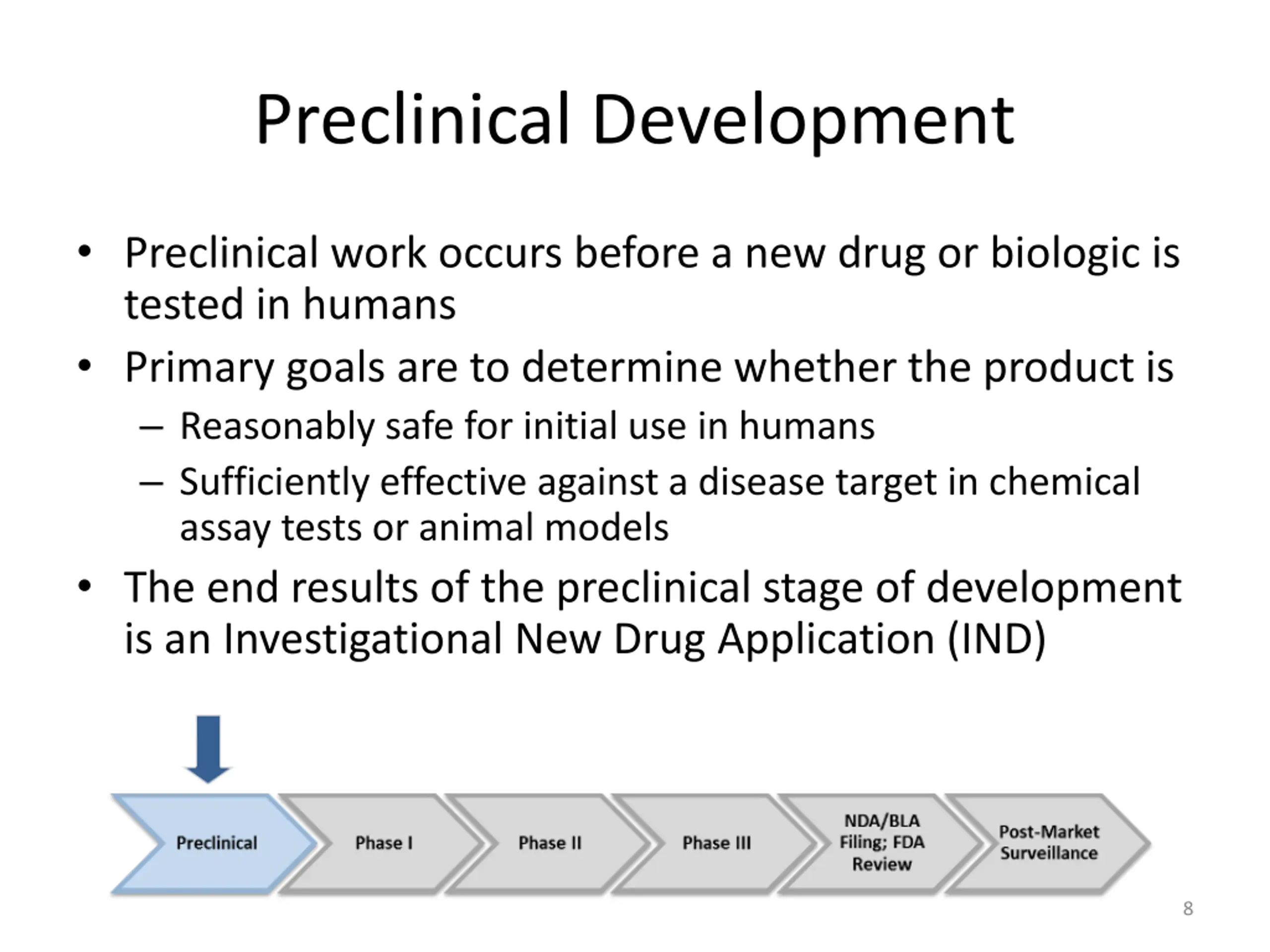 Preclinical Development

• Preclinical work occurs before a new drug or biologic is tested in humans

• Primary goals are to determine whether the product is

– Reasonably safe for initial use in humans

– Sufficiently effective against a disease target in chemical assay tests or animal models

• The end results of the preclinical stage of development is an Investigational New Drug Application (IND)

Preclinical

Phase I

Phase II

Phase III

NDA/BLA Filing; FDA Review

Post-Market Surveillance

8